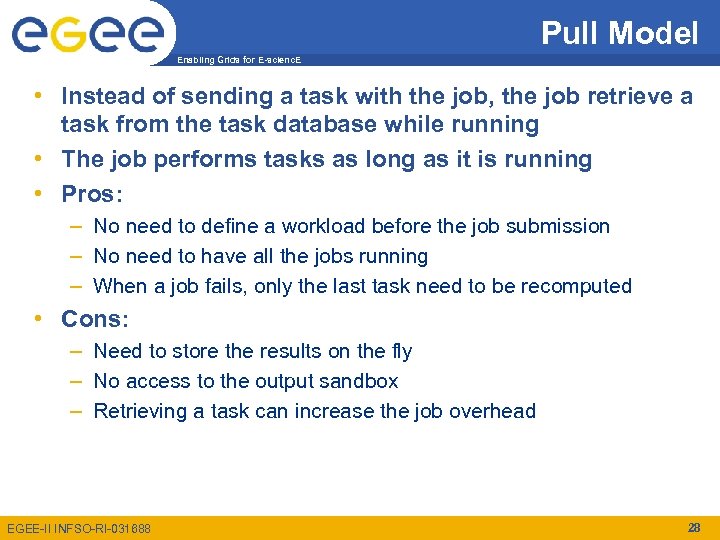 eGee

Enabling Grids for E-sciencE

Pull Model

• Instead of sending a task with the job, the job retrieve a task from the task database while running
• The job performs tasks as long as it is running
• Pros:
– No need to define a workload before the job submission
– No need to have all the jobs running
– When a job fails, only the last task need to be recomputed
• Cons:
– Need to store the results on the fly
– No access to the output sandbox
– Retrieving a task can increase the job overhead

EGEE-II INFSO-RI-031688

28